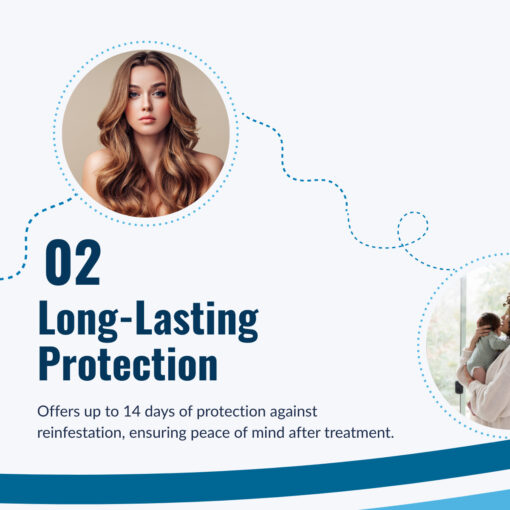 02

Long-Lasting Protection

Offers up to 14 days of protection against reinfestation, ensuring peace of mind after treatment.